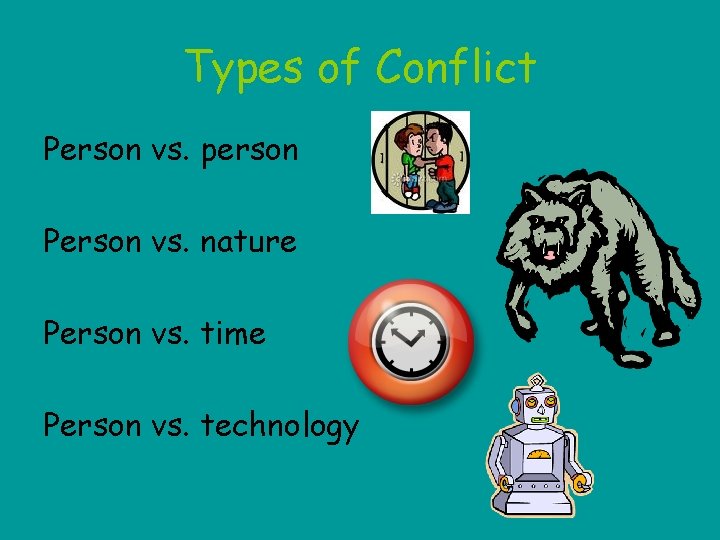 Types of Conflict

Person vs. person

Person vs. nature

Person vs. time

Person vs. technology